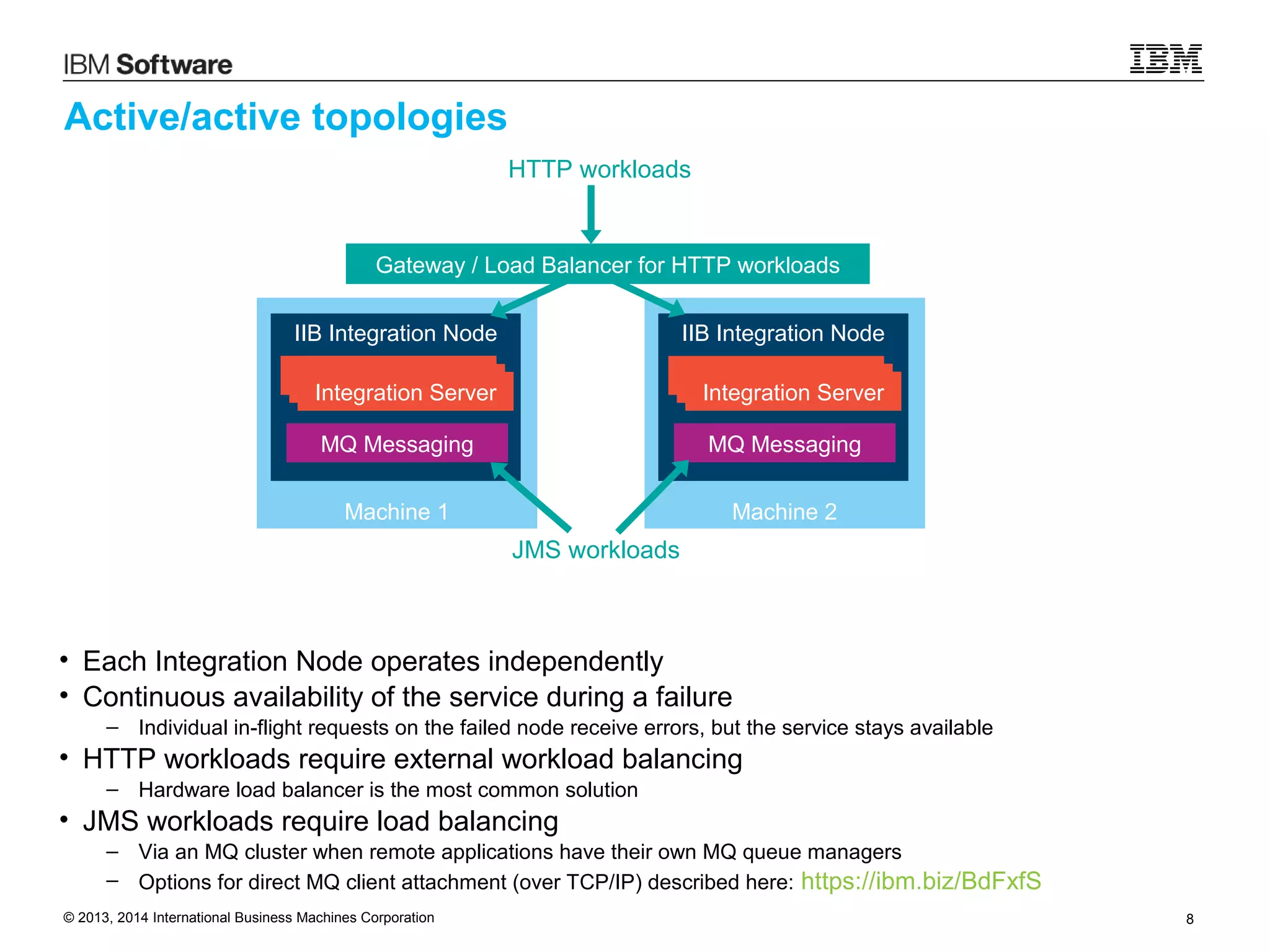 IBM Software

IBM

Active/active topologies

HTTP workloads

Gateway / Load Balancer for HTTP workloads

IIB Integration Node

Integration Server

MQ Messaging

Machine 1

IIB Integration Node

Integration Server

MQ Messaging

Machine 2

JMS workloads

• Each Integration Node operates independently
• Continuous availability of the service during a failure
– Individual in-flight requests on the failed node receive errors, but the service stays available
• HTTP workloads require external workload balancing
– Hardware load balancer is the most common solution
• JMS workloads require load balancing
– Via an MQ cluster when remote applications have their own MQ queue managers
– Options for direct MQ client attachment (over TCP/IP) described here: https://ibm.biz/BdFxfS

© 2013, 2014 International Business Machines Corporation

8